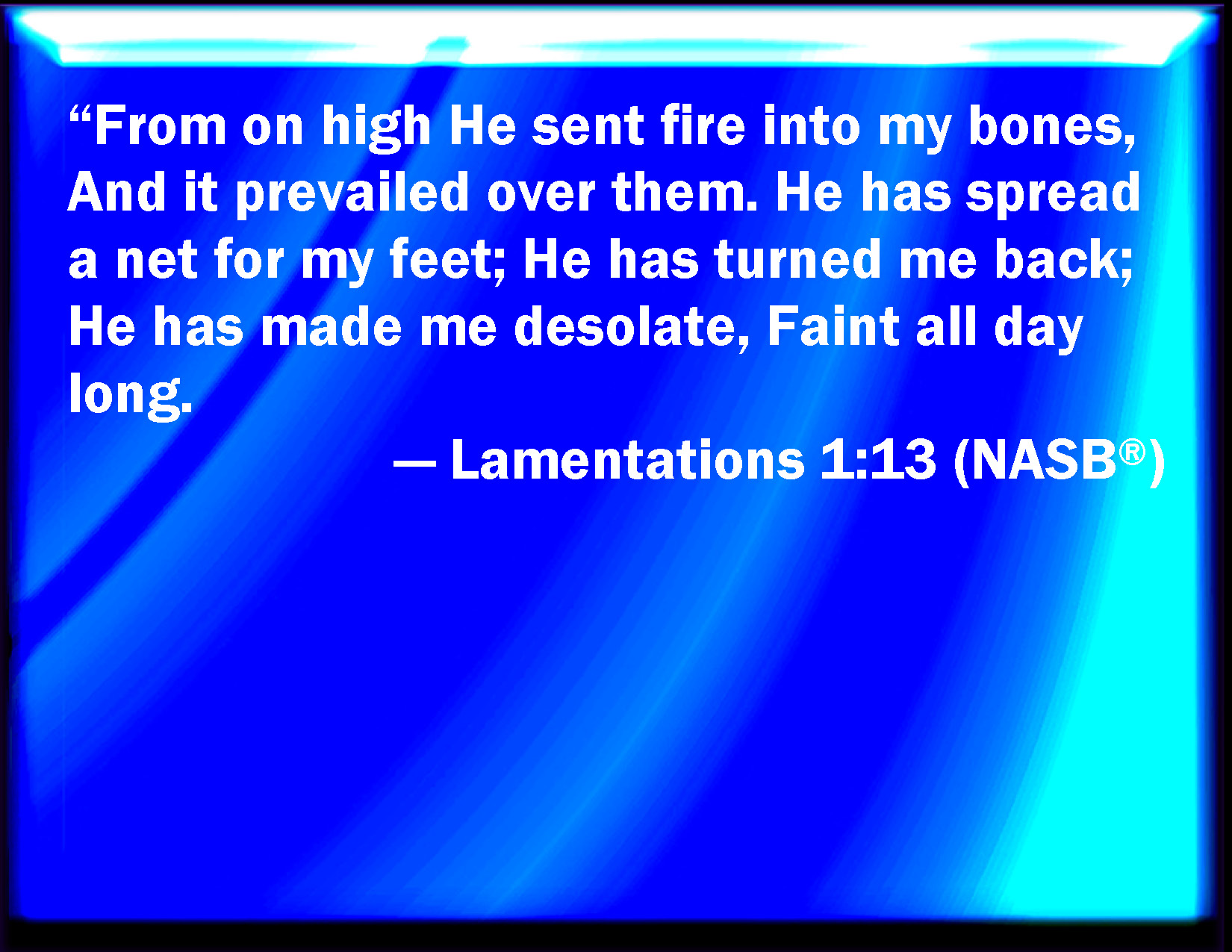 “From on high He sent fire into my bones, And it prevailed over them. He has spread a net for my feet; He has turned me back; He has made me desolate, Faint all day long.

— Lamentations 1:13 (NASB®)